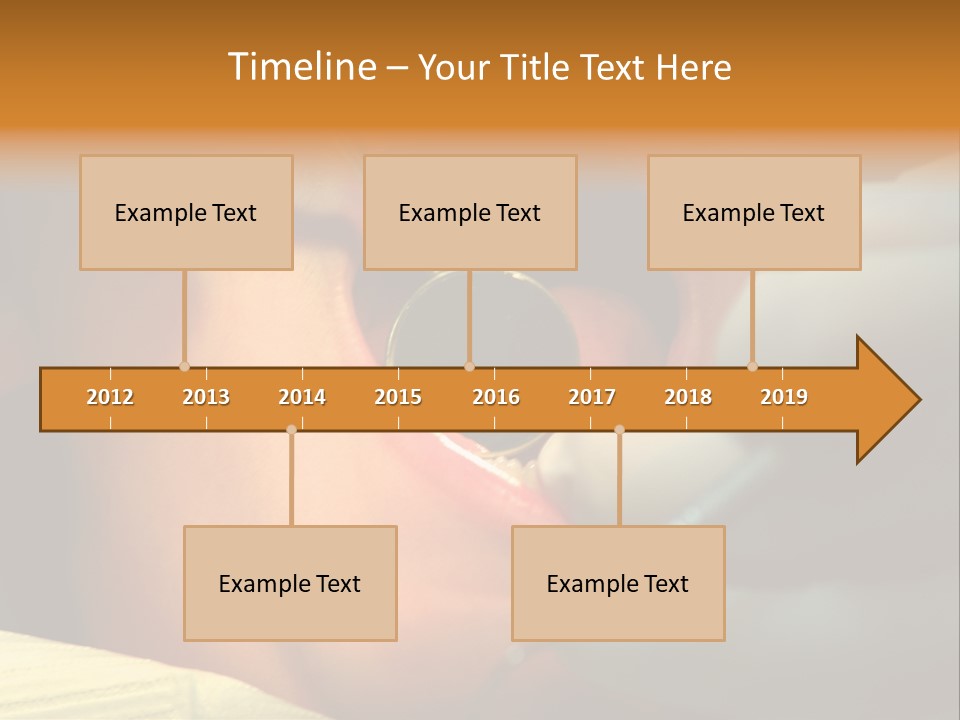 Timeline – Your Title Text Here

Example Text

Example Text

Example Text

2012 2013 2014 2015 2016 2017 2018 2019

Example Text

Example Text